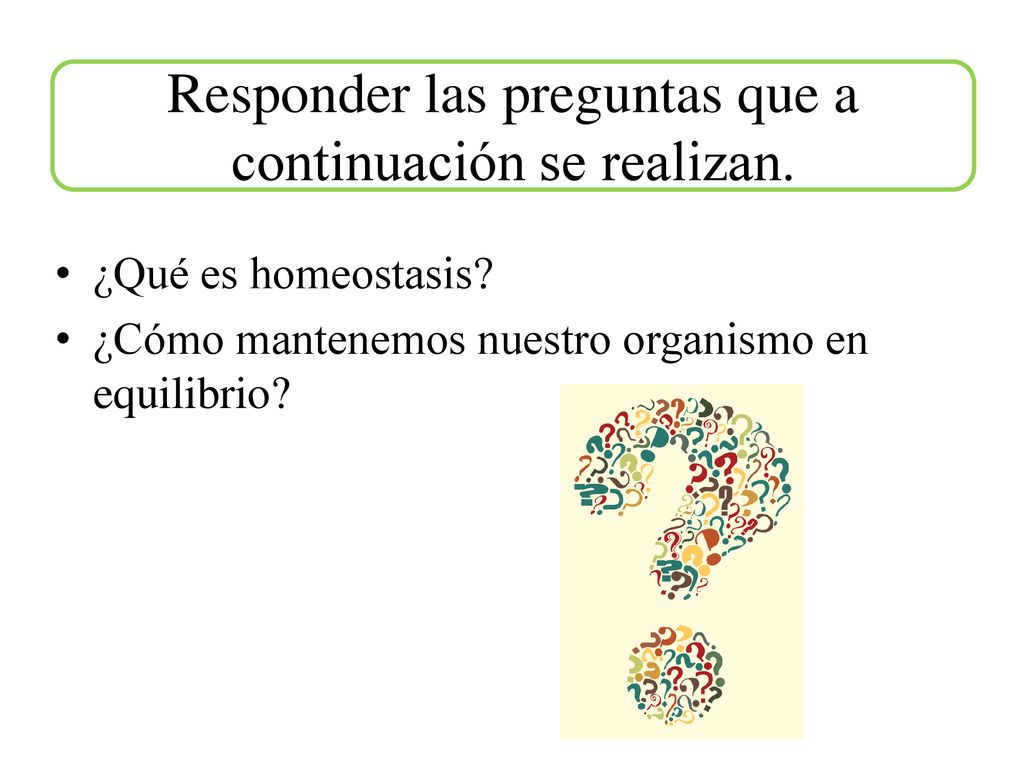 Responder las preguntas que a continuación se realizan.

• ¿Qué es homeostasis?
• ¿Cómo mantenemos nuestro organismo en equilibrio?